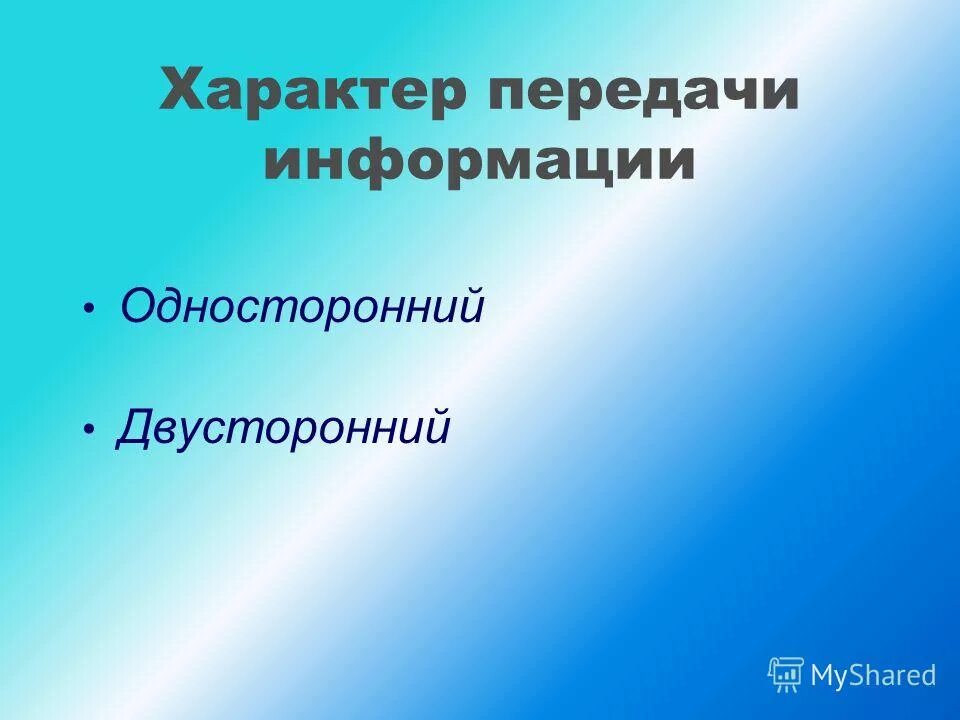 Характер передачи информации

• Односторонний

• Двусторонний

MyShared